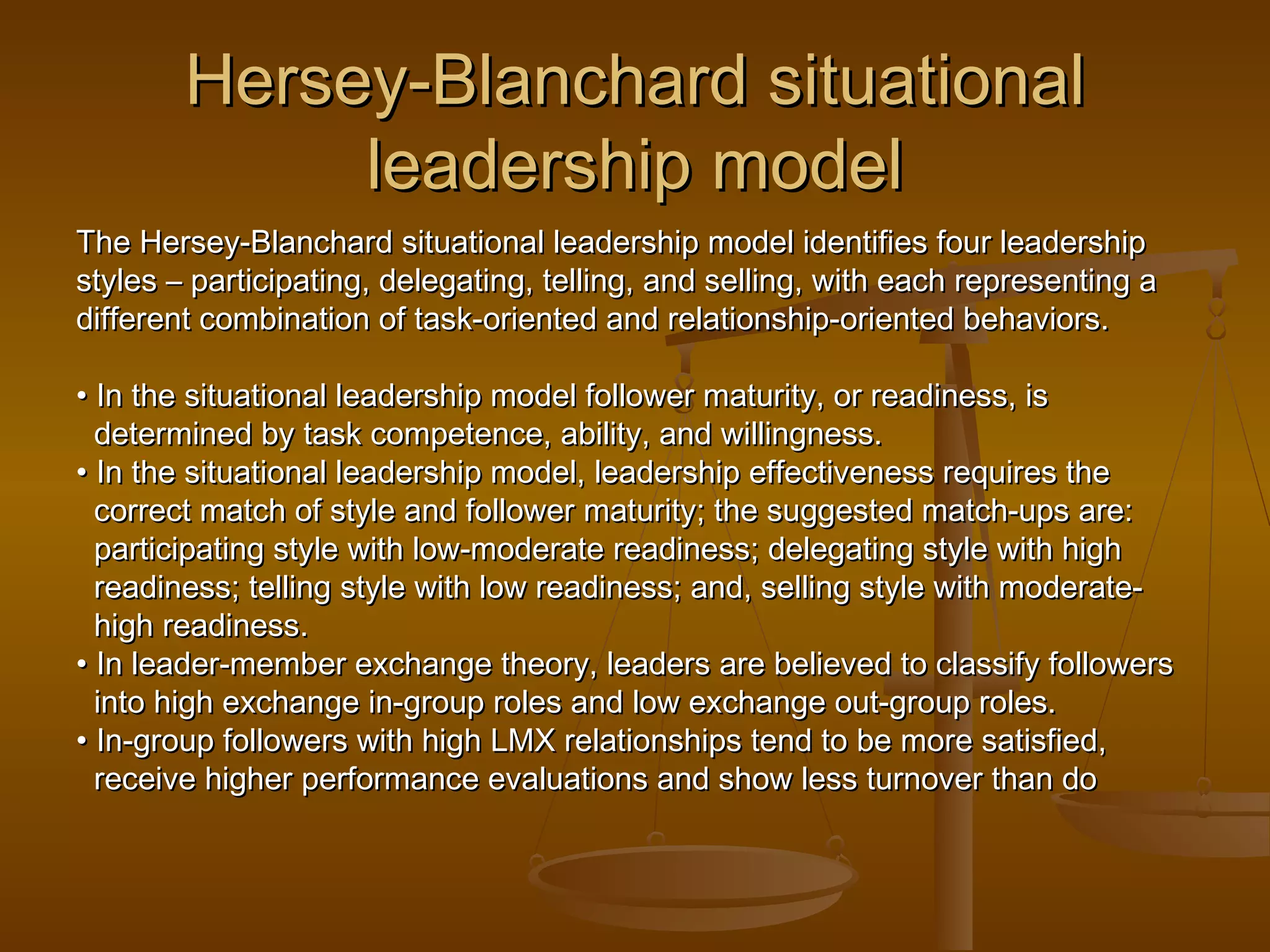 Hersey-Blanchard situational leadership model

The Hersey-Blanchard situational leadership model identifies four leadership styles – participating, delegating, telling, and selling, with each representing a different combination of task-oriented and relationship-oriented behaviors.

• In the situational leadership model follower maturity, or readiness, is determined by task competence, ability, and willingness.
• In the situational leadership model, leadership effectiveness requires the correct match of style and follower maturity; the suggested match-ups are: participating style with low-moderate readiness; delegating style with high readiness; telling style with low readiness; and, selling style with moderate-high readiness.
• In leader-member exchange theory, leaders are believed to classify followers into high exchange in-group roles and low exchange out-group roles.
• In-group followers with high LMX relationships tend to be more satisfied, receive higher performance evaluations and show less turnover than do